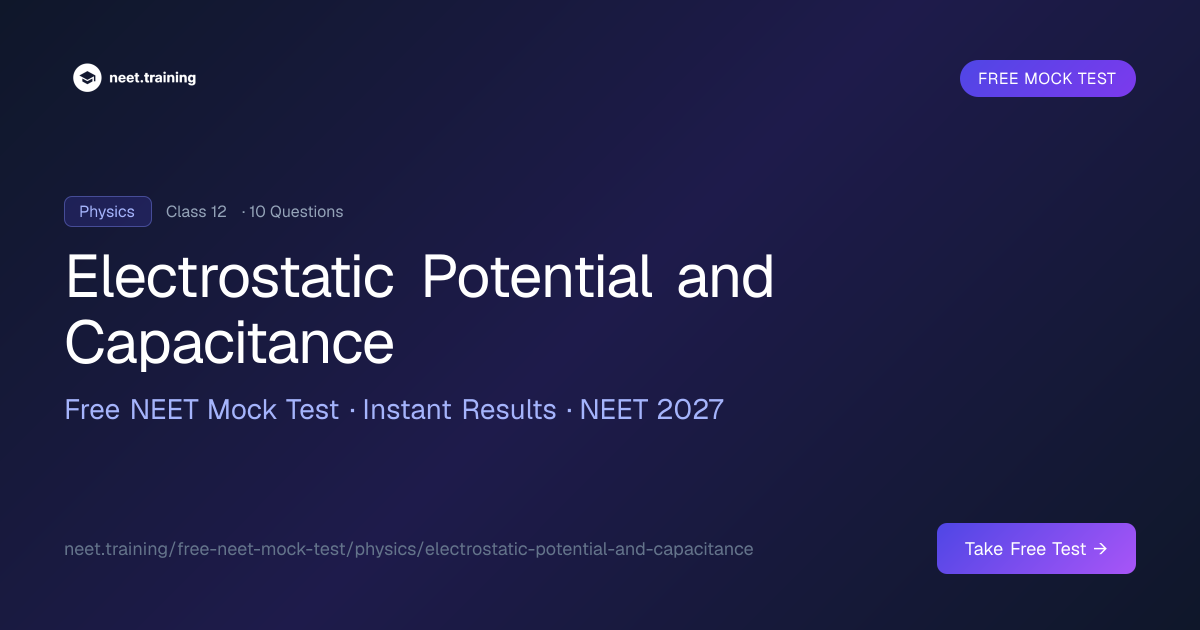 neet.training

FREE MOCK TEST

Physics Class 12 · 10 Questions

Electrostatic Potential and Capacitance

Free NEET Mock Test · Instant Results · NEET 2027

neet.training/free-neet-mock-test/physics/electrostatic-potential-and-capacitance

Take Free Test →